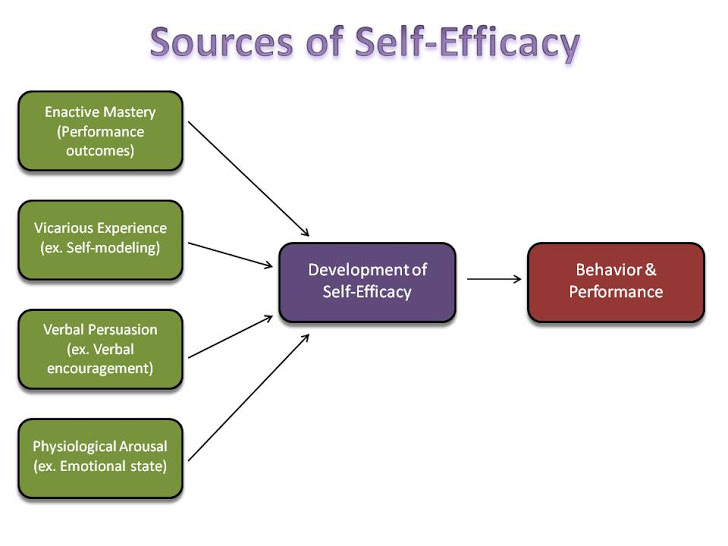 Sources of Self-Efficacy

Enactive Mastery (Performance outcomes)

Vicarious Experience (ex. Self-modeling)

Verbal Persuasion (ex. Verbal encouragement)

Physiological Arousal (ex. Emotional state)

Development of Self-Efficacy

Behavior & Performance